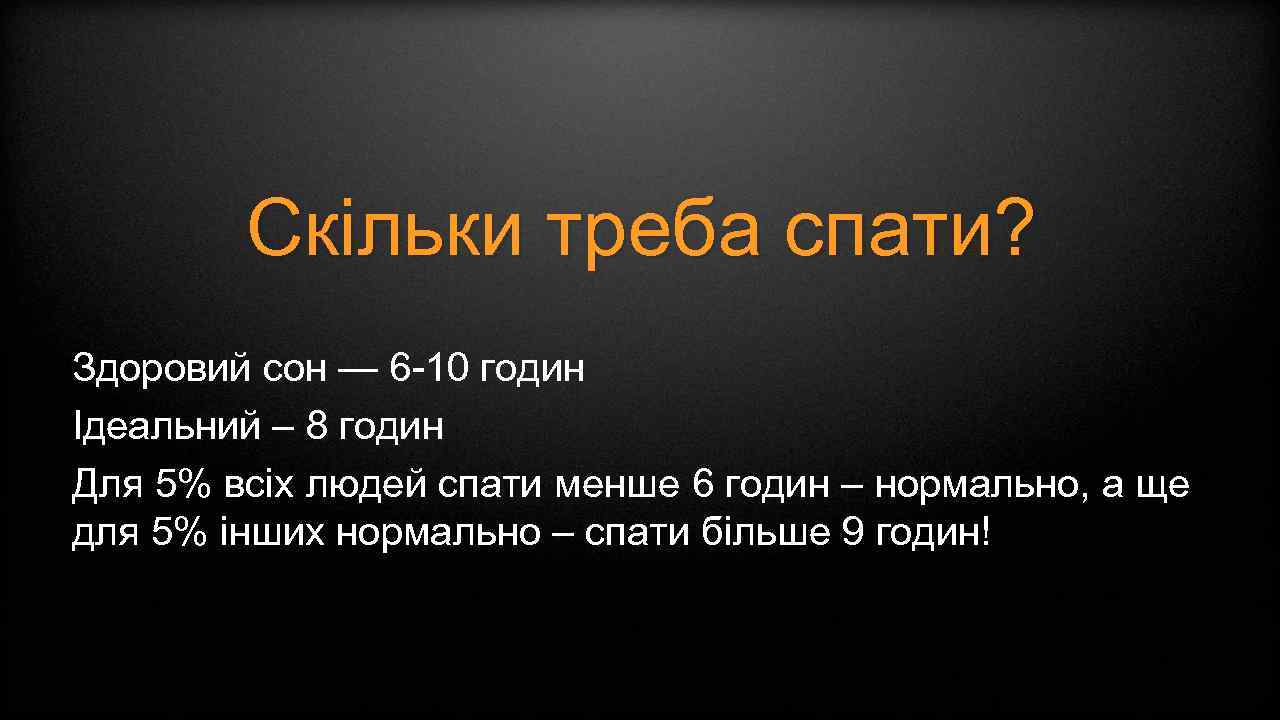 Скільки треба спати?

Здоровий сон — 6-10 годин

Ідеальний – 8 годин

Для 5% всіх людей спати менше 6 годин – нормально, а ще для 5% інших нормально – спати більше 9 годин!